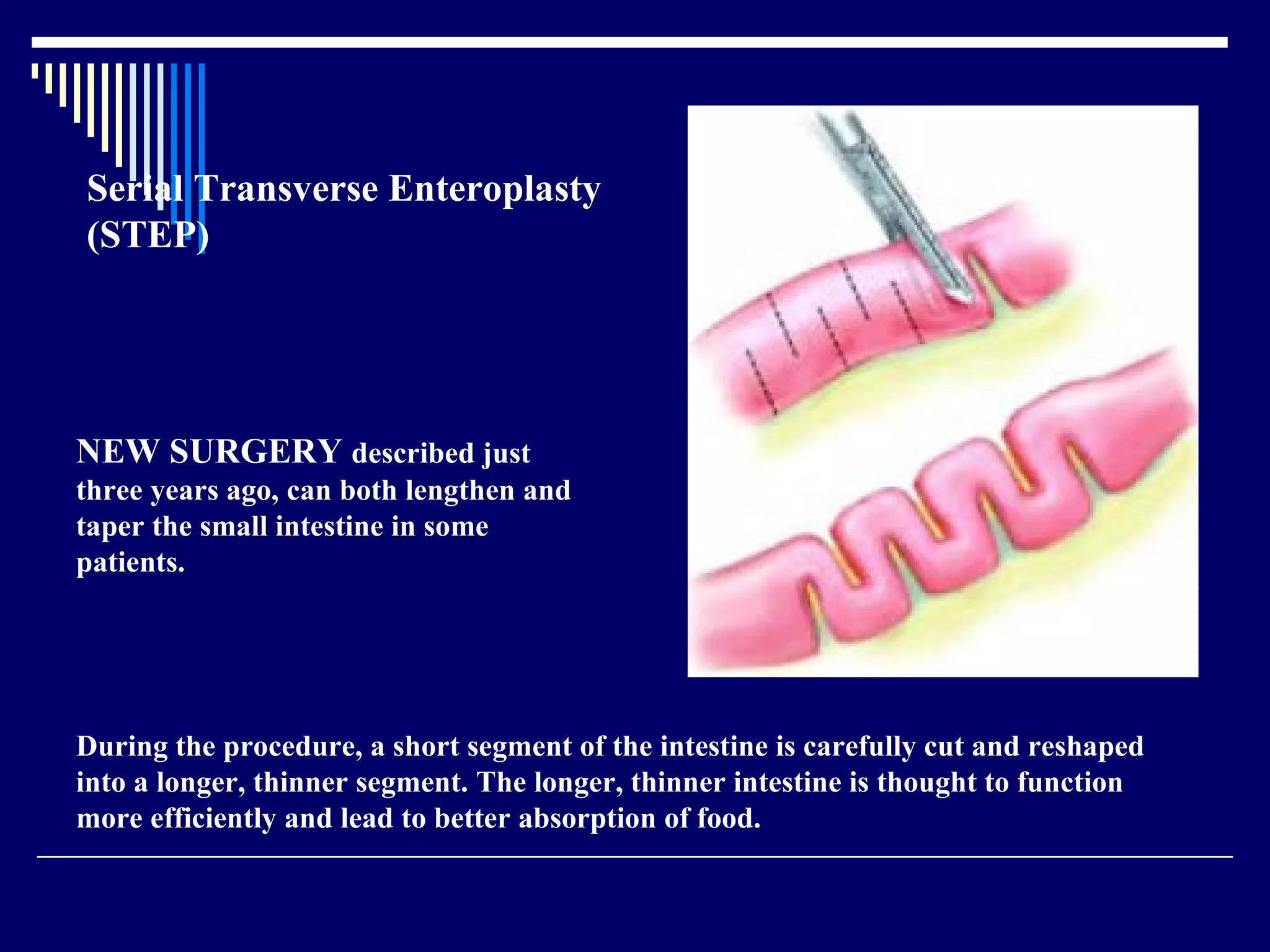 Serial Transverse Enteroplasty (STEP)

NEW SURGERY described just three years ago, can both lengthen and taper the small intestine in some patients.

During the procedure, a short segment of the intestine is carefully cut and reshaped into a longer, thinner segment. The longer, thinner intestine is thought to function more efficiently and lead to better absorption of food.